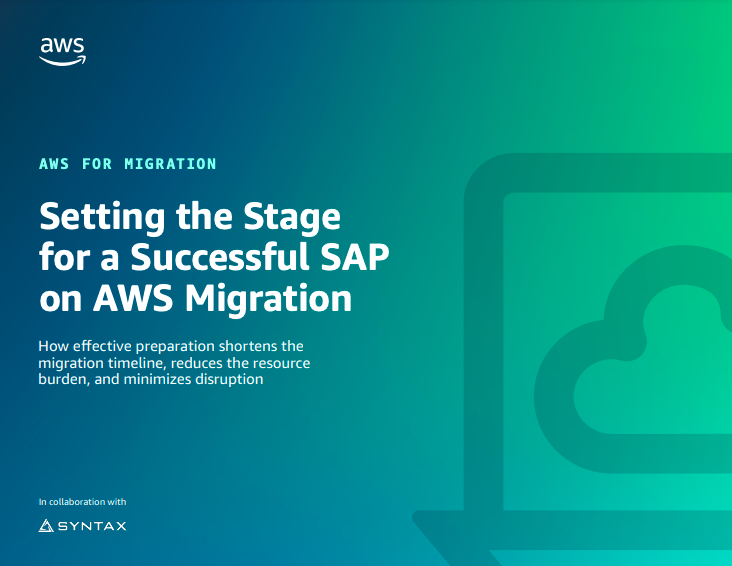 aws

AWS FOR MIGRATION

Setting the Stage for a Successful SAP on AWS Migration

How effective preparation shortens the migration timeline, reduces the resource burden, and minimizes disruption

In collaboration with

SYNTAX